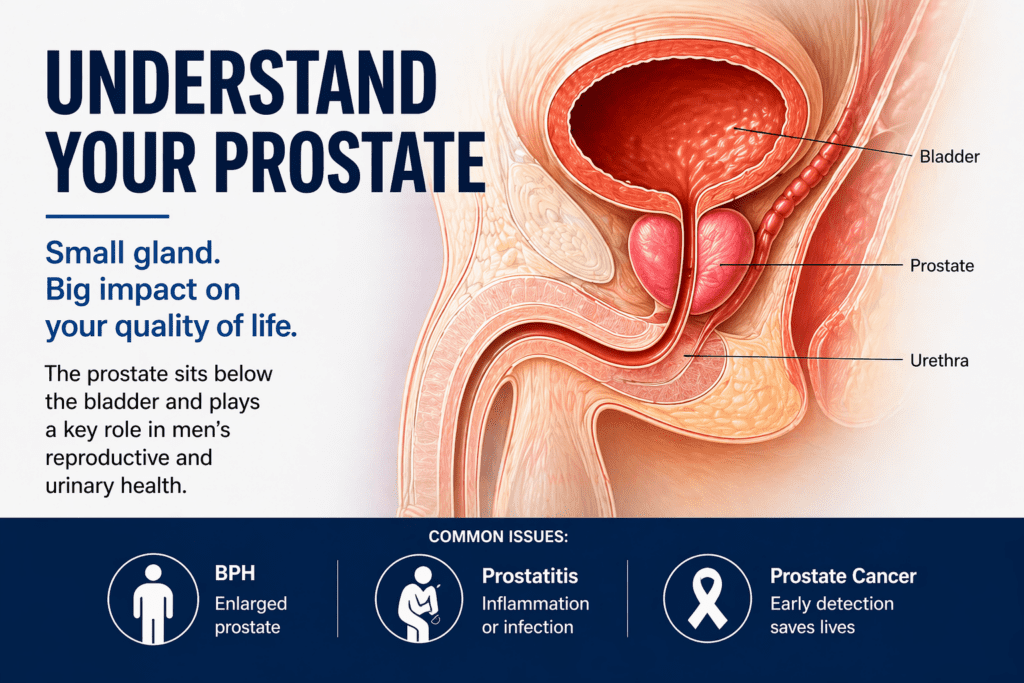 UNDERSTAND YOUR PROSTATE

Small gland. Big impact on your quality of life.

The prostate sits below the bladder and plays a key role in men's reproductive and urinary health.

Bladder

Prostate

Urethra

COMMON ISSUES:

BPH
Enlarged prostate

Prostatitis
Inflammation or infection

Prostate Cancer
Early detection saves lives